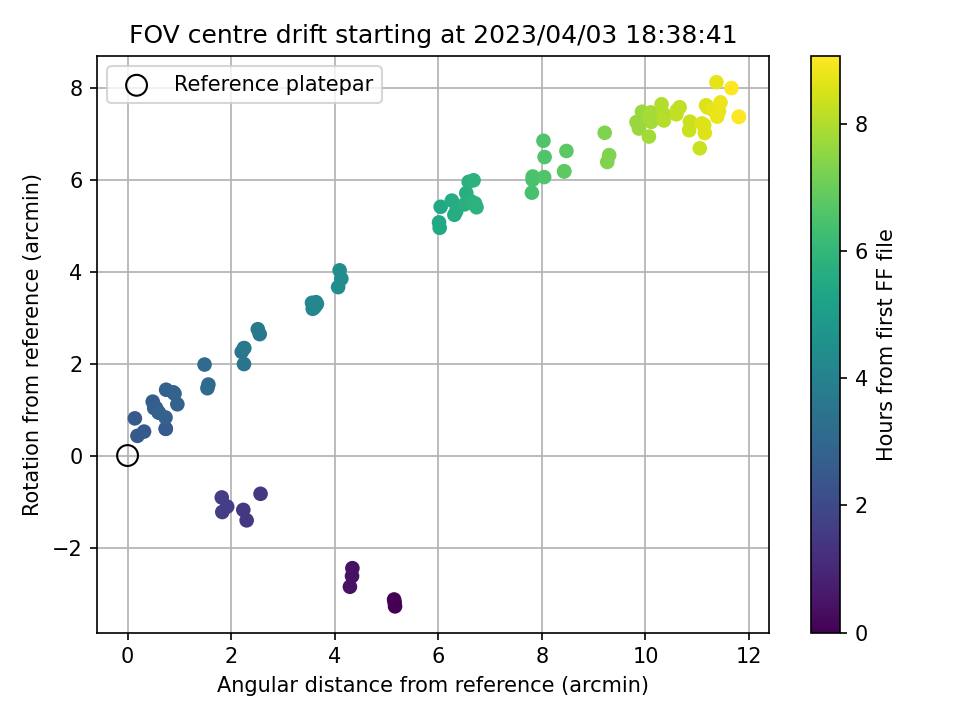 FOV centre drift starting at 2023/04/03 18:38:41

Reference platepar

Rotation from reference (arcmin)

8
6
4
2
0
−2

0
2
4
6
8
10
12

Angular distance from reference (arcmin)

Hours from first FF file

8
6
4
2
0